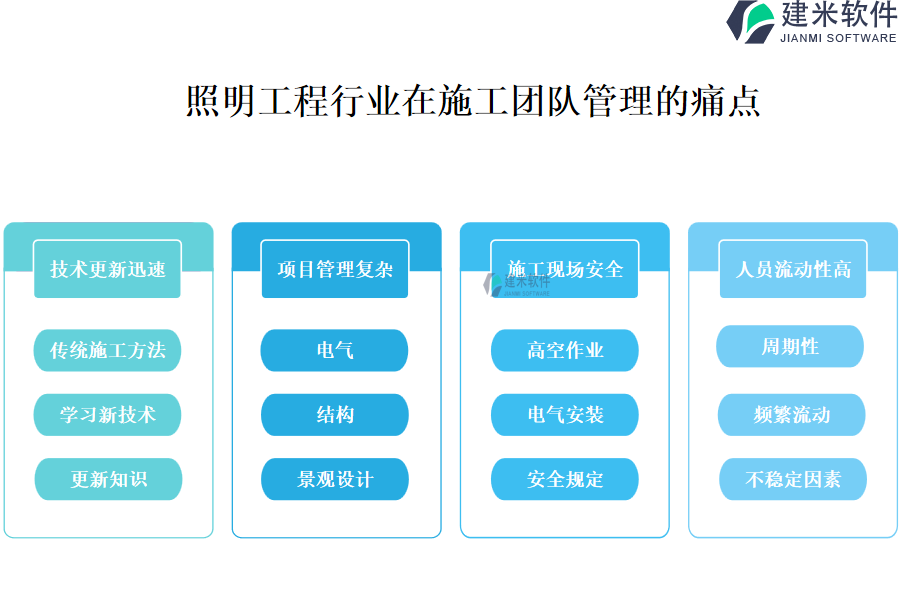 建米软件
JIANMI SOFTWARE

照明工程行业在施工团队管理的痛点

技术更新迅速

传统施工方法

学习新技术

更新知识

项目管理复杂

电气

结构

景观设计

施工现场安全

建米软件
JIANMI SOFTWARE

高空作业

电气安装

安全规定

人员流动性高

周期性

频繁流动

不稳定因素